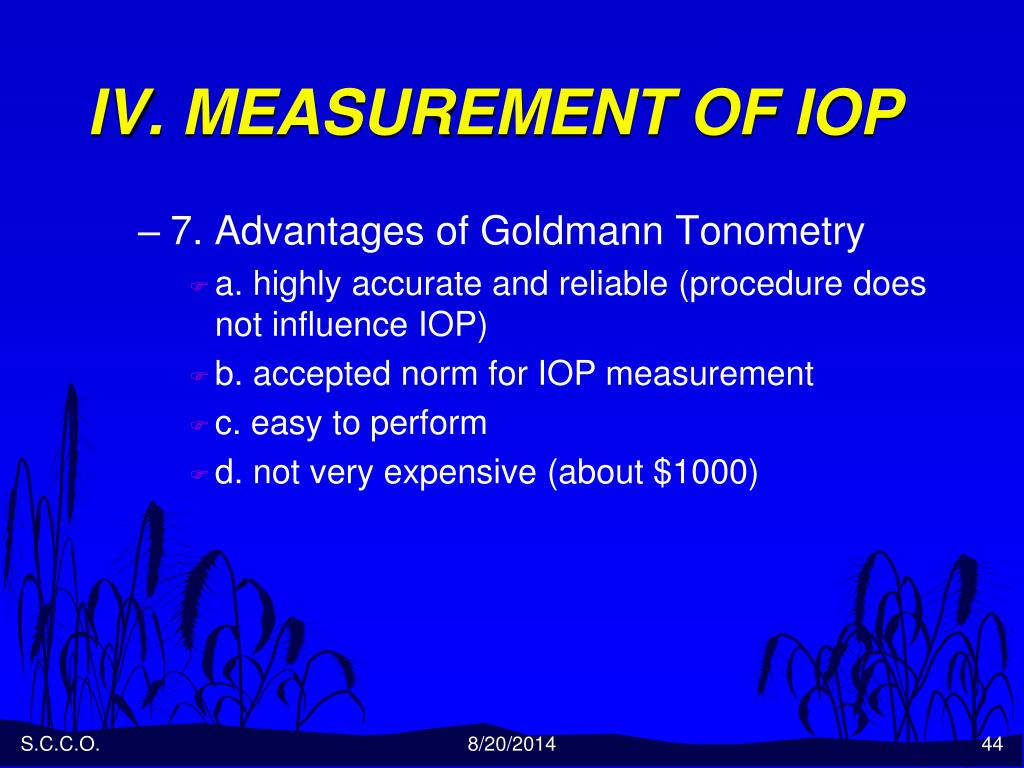 IV. MEASUREMENT OF IOP

– 7. Advantages of Goldmann Tonometry

a. highly accurate and reliable (procedure does not influence IOP)

b. accepted norm for IOP measurement

c. easy to perform

d. not very expensive (about \$1000)

S.C.C.O.

8/20/2014

44